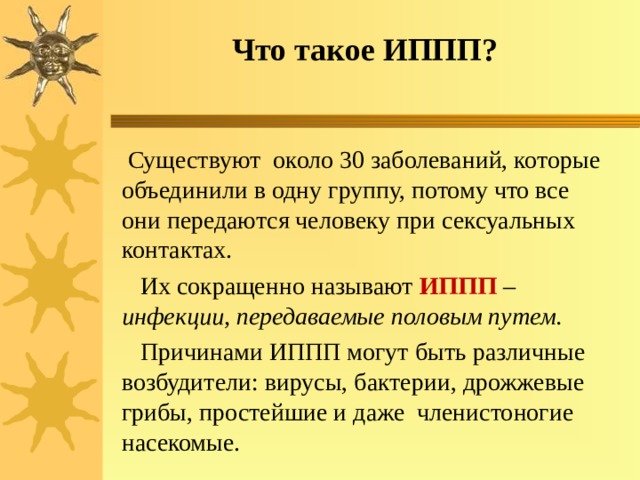 Что такое ИППП?

Существуют около 30 заболеваний, которые объединили в одну группу, потому что все они передаются человеку при сексуальных контактах.

Их сокращенно называют ИППП – инфекции, передаваемые половым путем.

Причинами ИППП могут быть различные возбудители: вирусы, бактерии, дрожжевые грибы, простейшие и даже членистоногие насекомые.